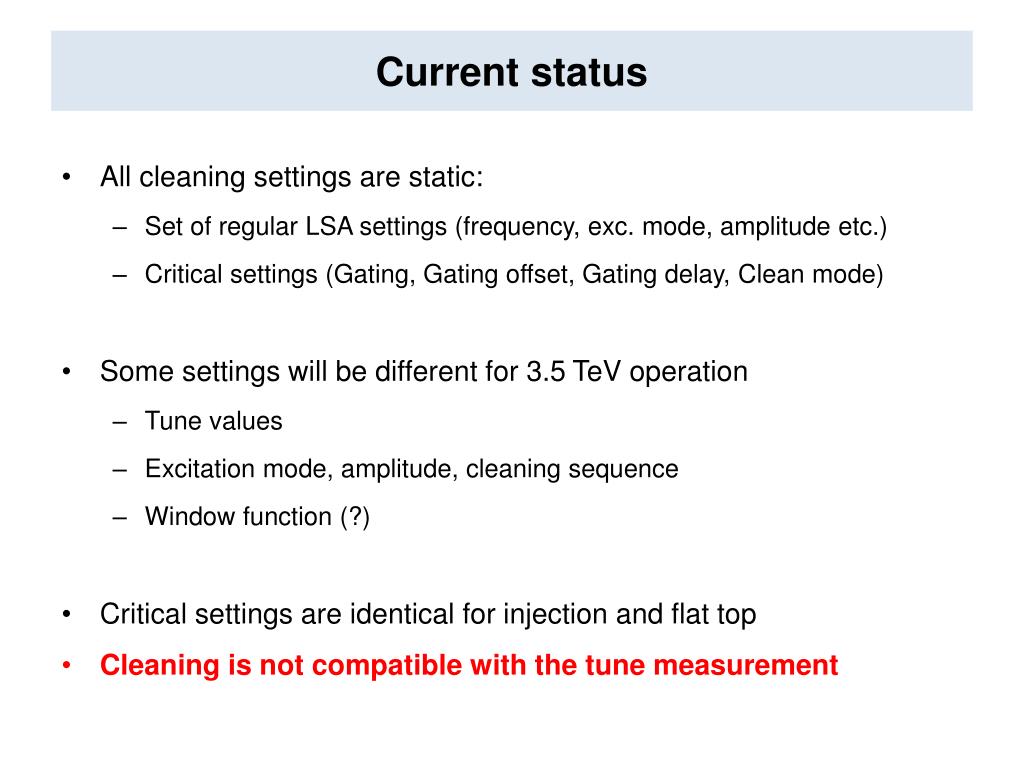 Current status

• All cleaning settings are static:
– Set of regular LSA settings (frequency, exc. mode, amplitude etc.)
– Critical settings (Gating, Gating offset, Gating delay, Clean mode)

• Some settings will be different for 3.5 TeV operation
– Tune values
– Excitation mode, amplitude, cleaning sequence
– Window function (?)

• Critical settings are identical for injection and flat top
• Cleaning is not compatible with the tune measurement